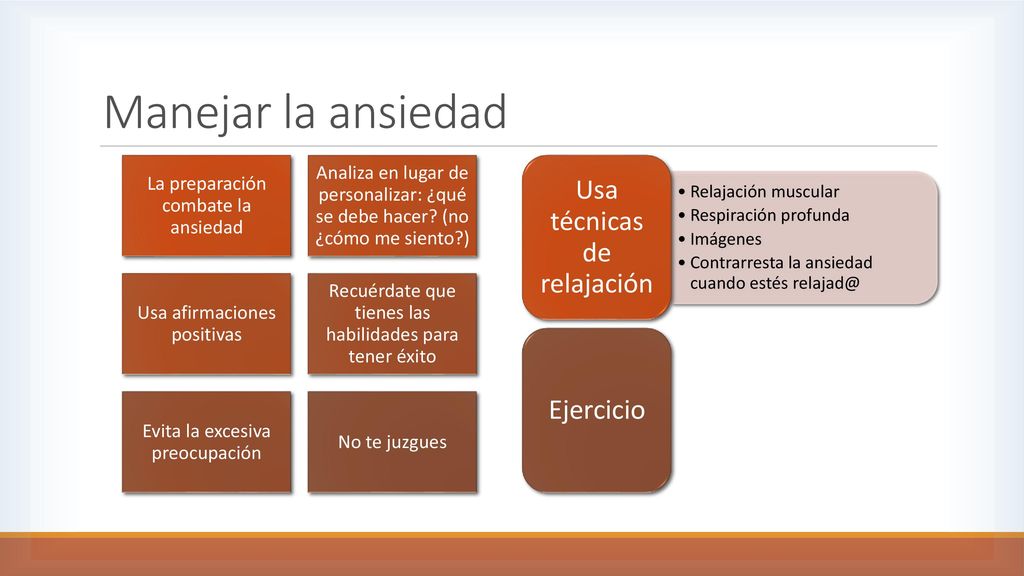 Manejar la ansiedad

La preparación combate la ansiedad

Analiza en lugar de personalizar: ¿qué se debe hacer? (no ¿cómo me siento?)

Usa afirmaciones positivas

Recuérdate que tienes las habilidades para tener éxito

Evita la excesiva preocupación

No te juzgues

Usa técnicas de relajación

• Relajación muscular
• Respiración profunda
• Imágenes
• Contrarresta la ansiedad cuando estés relajad@

Ejercicio